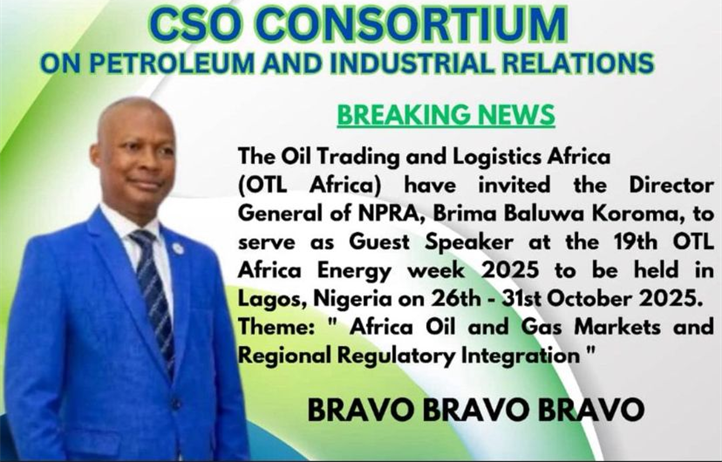 CSO CONSORTIUM
ON PETROLEUM AND INDUSTRIAL RELATIONS

BREAKING NEWS

The Oil Trading and Logistics Africa (OTL Africa) have invited the Director General of NPRA, Brima Baluwa Koroma, to serve as Guest Speaker at the 19th OTL Africa Energy week 2025 to be held in Lagos, Nigeria on 26th - 31st October 2025. Theme: " Africa Oil and Gas Markets and Regional Regulatory Integration "

BRAVO BRAVO BRAVO